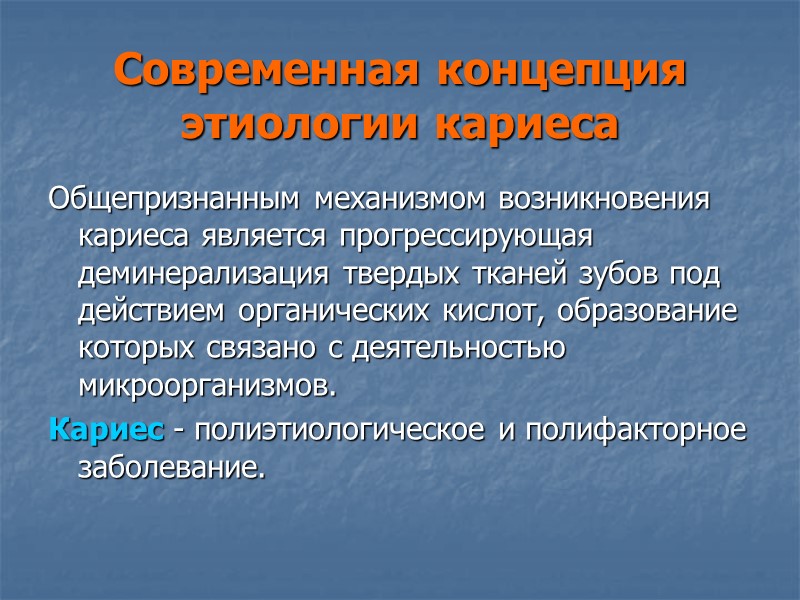 Современная концепция этиологии кариеса

Общепризнанным механизмом возникновения кариеса является прогрессирующая деминерализация твердых тканей зубов под действием органических кислот, образование которых связано с деятельностью микроорганизмов.

Кариес - полиэтиологическое и полифакторное заболевание.